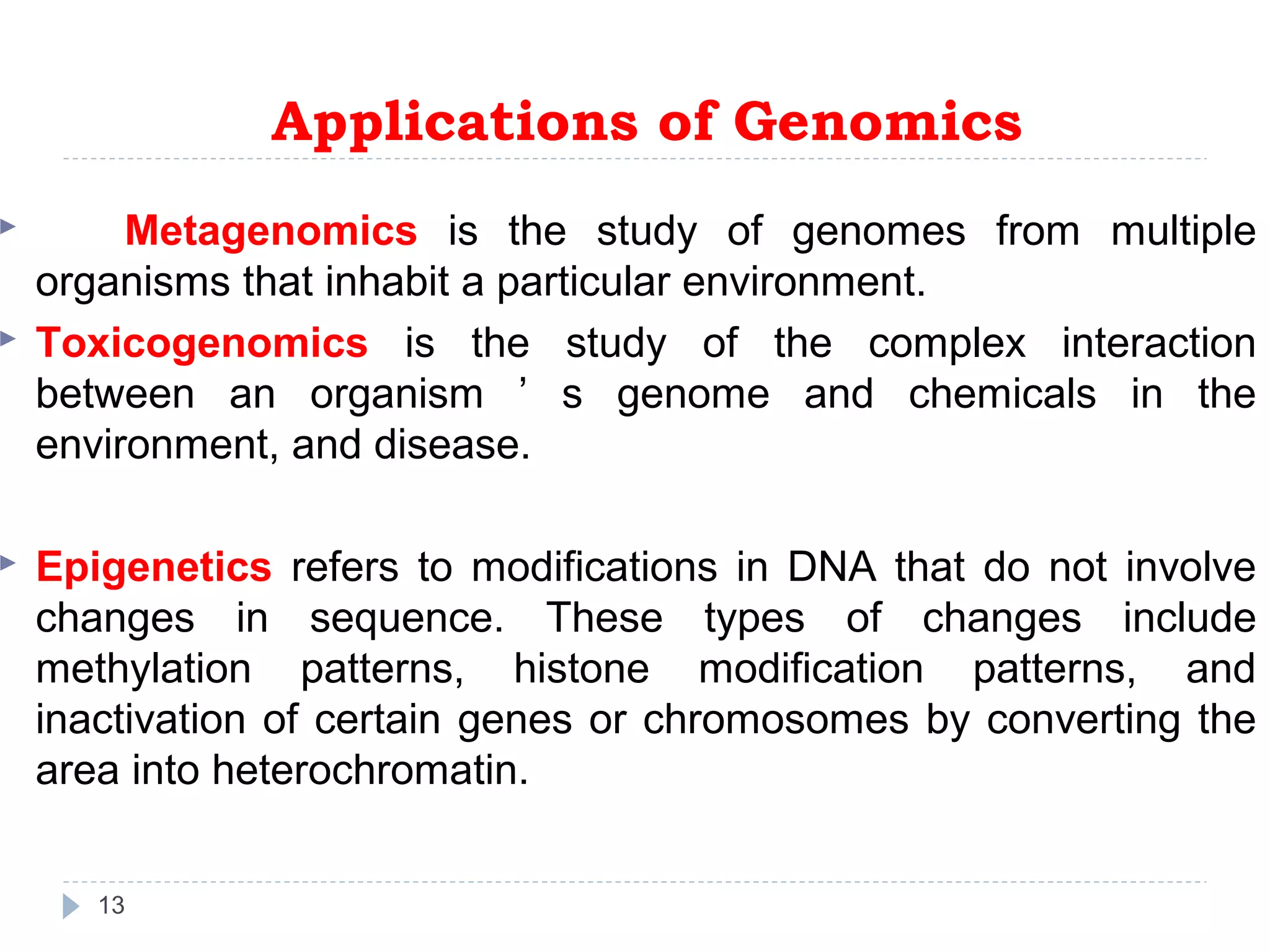 Applications of Genomics

Metagenomics is the study of genomes from multiple organisms that inhabit a particular environment.

Toxicogenomics is the study of the complex interaction between an organism ’ s genome and chemicals in the environment, and disease.

Epigenetics refers to modifications in DNA that do not involve changes in sequence. These types of changes include methylation patterns, histone modification patterns, and inactivation of certain genes or chromosomes by converting the area into heterochromatin.

13